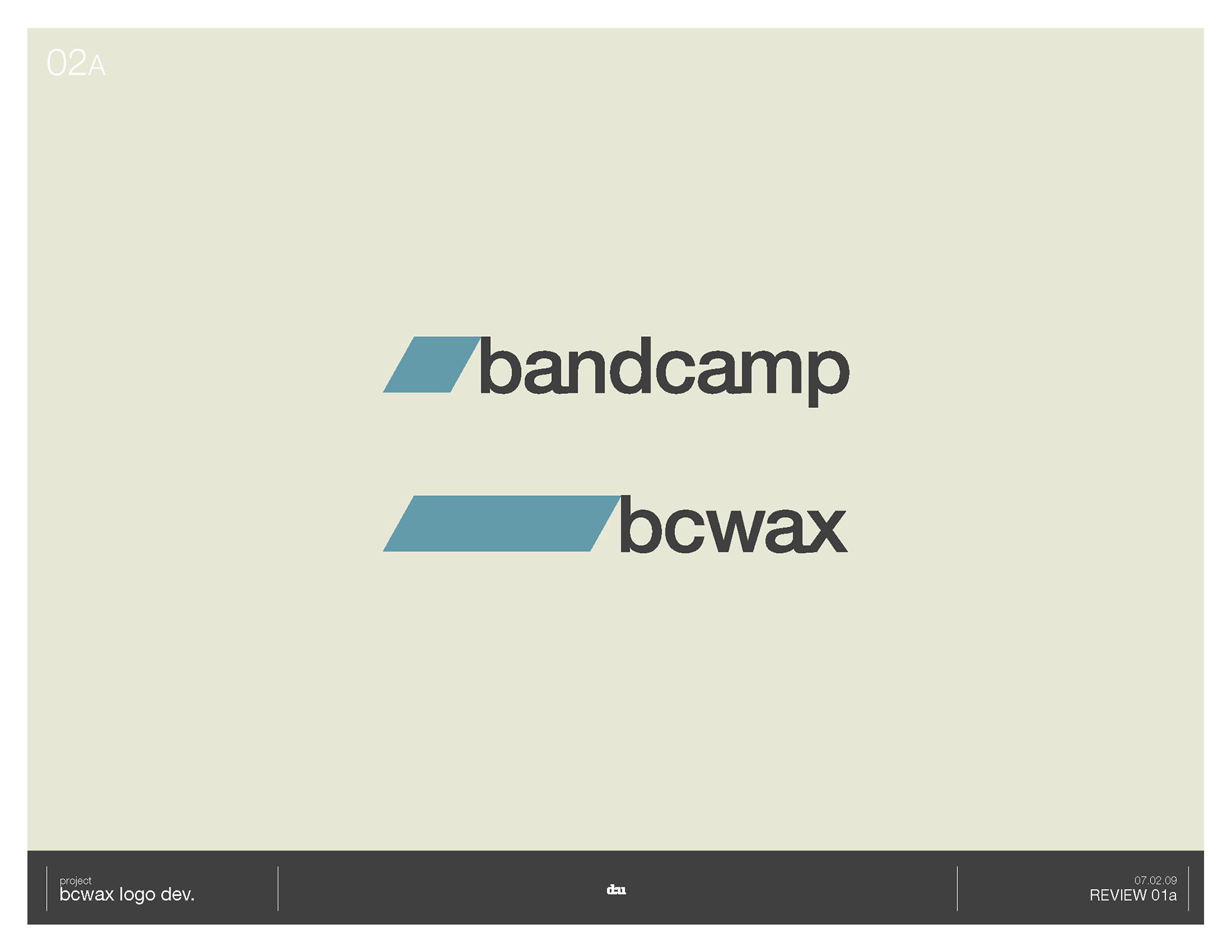 02A

bandcamp

bcwax

project
bcwax logo dev.

du

07.02.09
REVIEW 01a